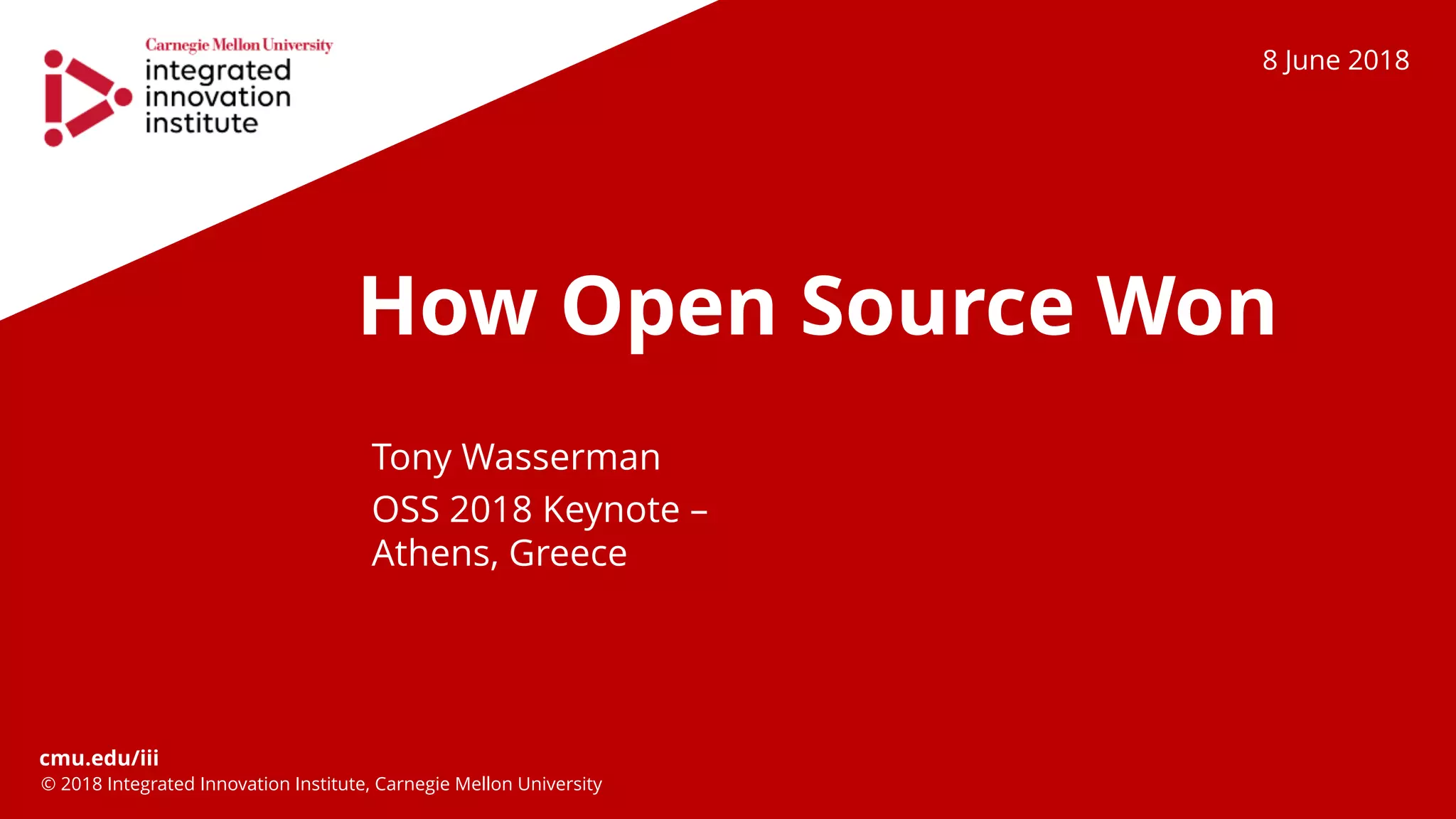 Carnegie Mellon University
integrated
innovation
institute

8 June 2018

How Open Source Won

Tony Wasserman

OSS 2018 Keynote – Athens, Greece

cmu.edu/iii
© 2018 Integrated Innovation Institute, Carnegie Mellon University